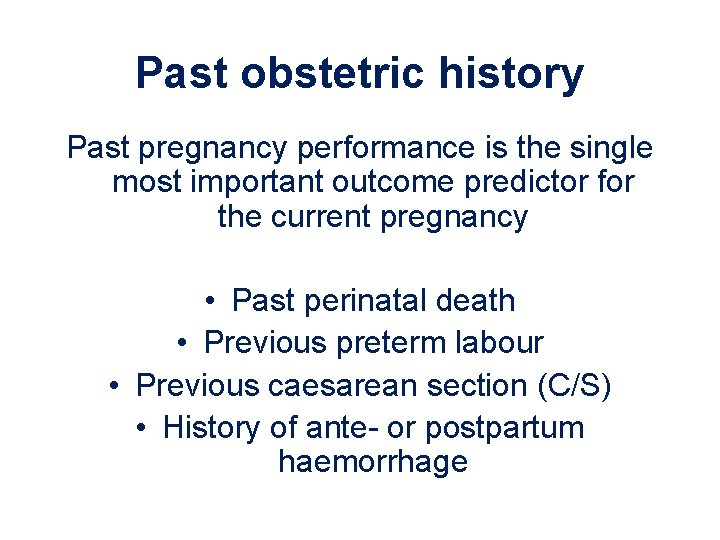 Past obstetric history

Past pregnancy performance is the single most important outcome predictor for the current pregnancy

• Past perinatal death
• Previous preterm labour
• Previous caesarean section (C/S)
• History of ante- or postpartum haemorrhage